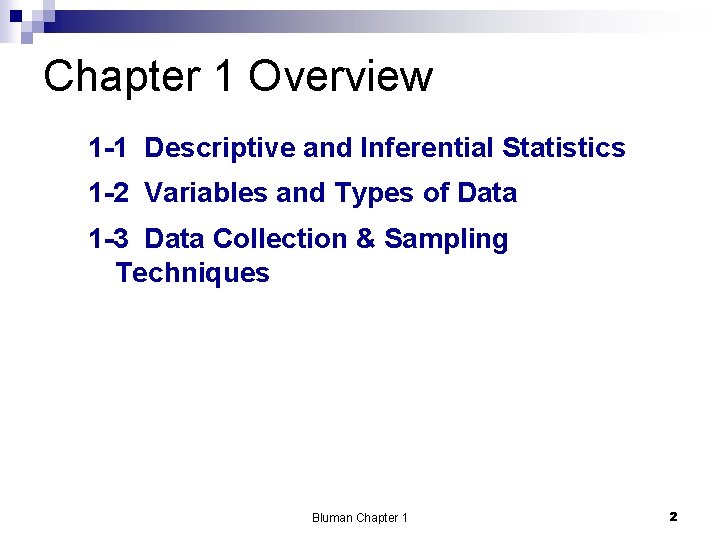 Chapter 1 Overview

1-1 Descriptive and Inferential Statistics

1-2 Variables and Types of Data

1-3 Data Collection & Sampling Techniques

Bluman Chapter 1

2